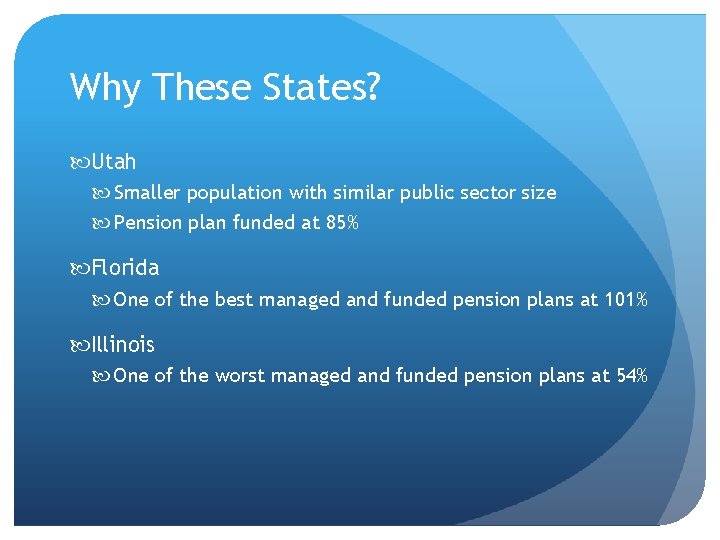 Why These States?

Utah
Smaller population with similar public sector size
Pension plan funded at 85%

Florida
One of the best managed and funded pension plans at 101%

Illinois
One of the worst managed and funded pension plans at 54%